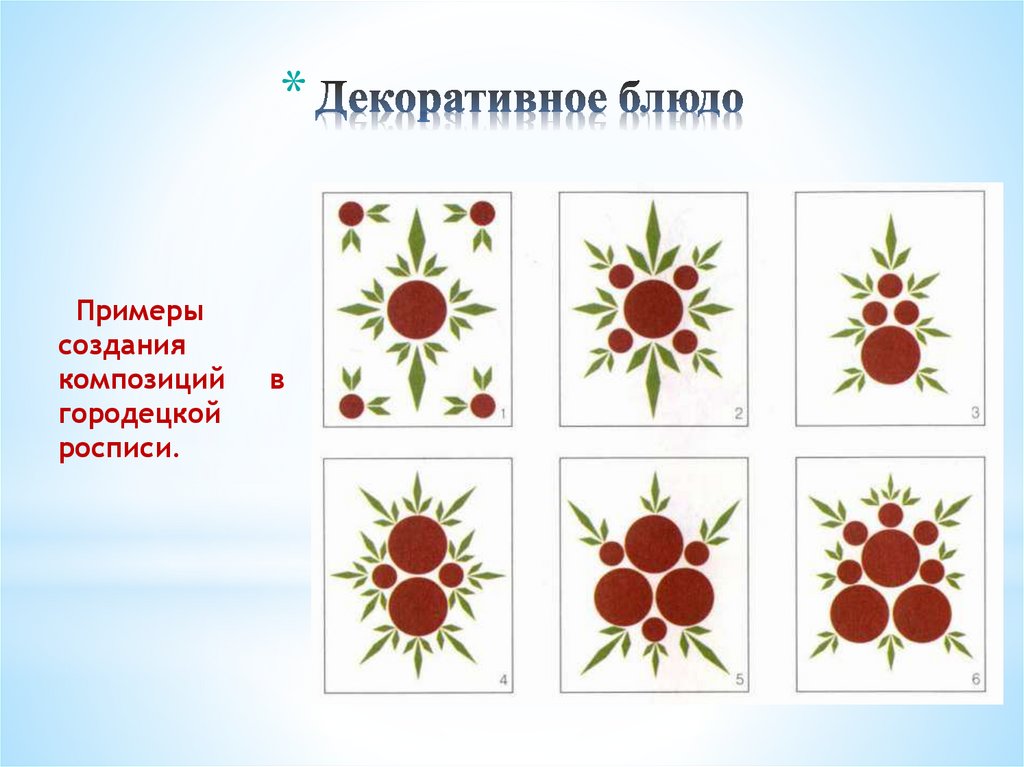 * Декоративное блюдо

Примеры создания композиций в городецкой росписи.

1

2

3

4

5

6